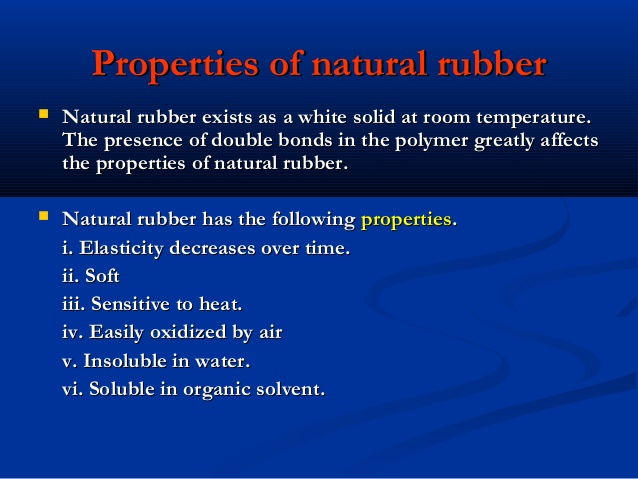 Properties of natural rubber

Natural rubber exists as a white solid at room temperature. The presence of double bonds in the polymer greatly affects the properties of natural rubber.

Natural rubber has the following properties.
i. Elasticity decreases over time.
ii. Soft
iii. Sensitive to heat.
iv. Easily oxidized by air
v. Insoluble in water.
vi. Soluble in organic solvent.